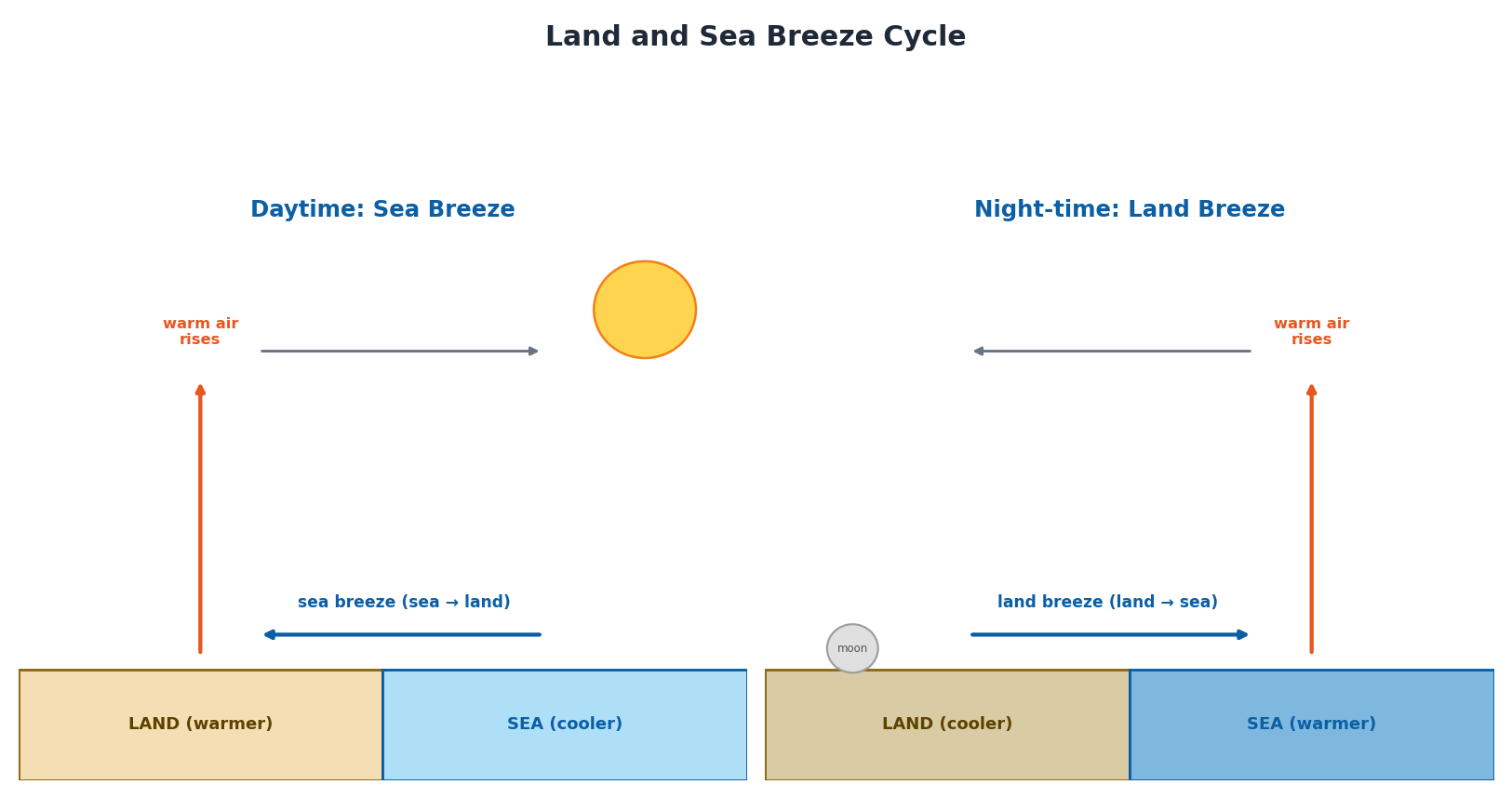 Land and Sea Breeze Cycle

Daytime: Sea Breeze

warm air rises

sea breeze (sea → land)

LAND (warmer)

SEA (cooler)

Night-time: Land Breeze

warm air rises

land breeze (land → sea)

moon

LAND (cooler)

SEA (warmer)